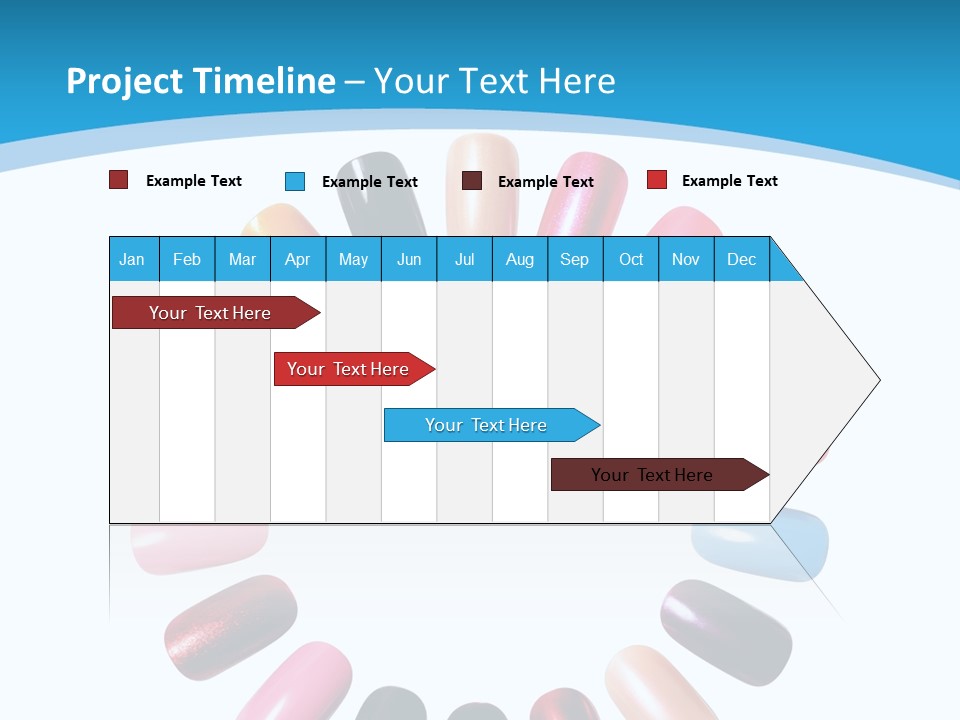 Project Timeline – Your Text Here

Example Text Example Text Example Text Example Text

| Jan | Feb | Mar | Apr | May | Jun | Jul | Aug | Sep | Oct | Nov | Dec |
|---|---|---|---|---|---|---|---|---|---|---|---|

Your Text Here

Your Text Here

Your Text Here

Your Text Here